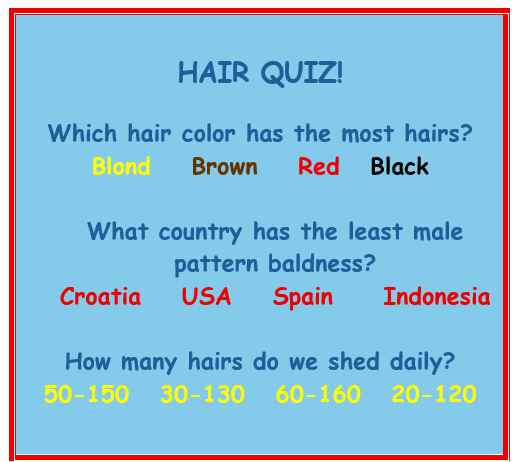 HAIR QUIZ!

Which hair color has the most hairs?
Blond Brown Red Black

What country has the least male pattern baldness?
Croatia USA Spain Indonesia

How many hairs do we shed daily?
50-150 30-130 60-160 20-120